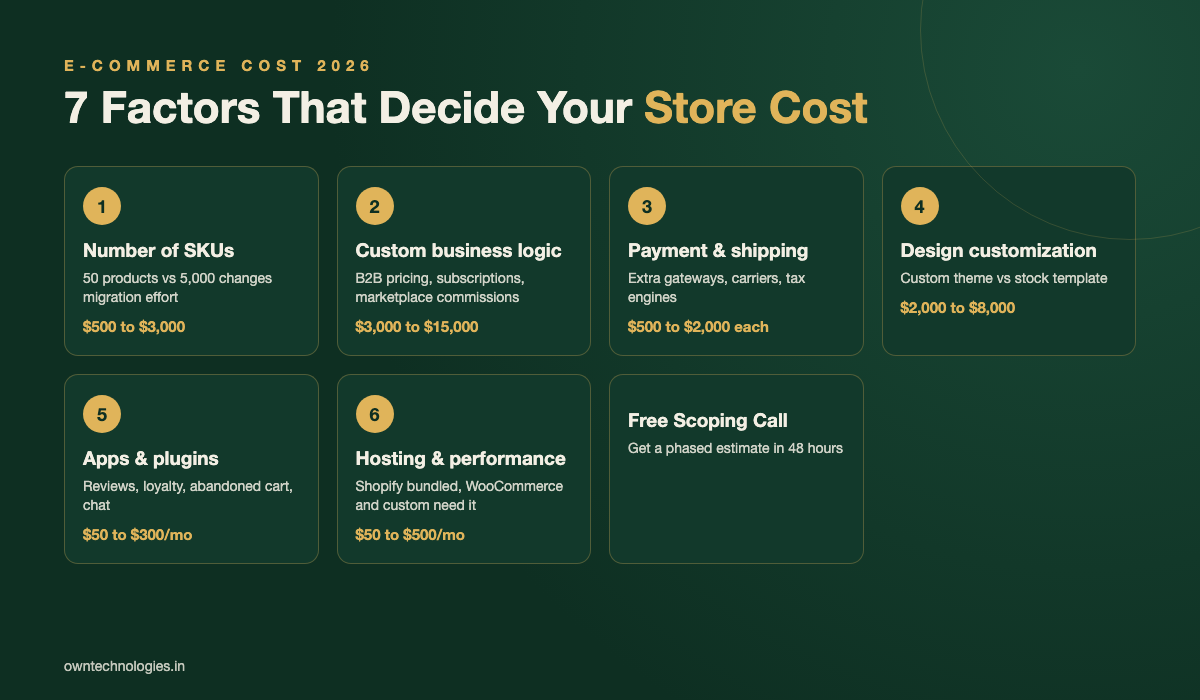 E-COMMERCE COST 2026

7 Factors That Decide Your Store Cost

1

Number of SKUs

50 products vs 5,000 changes migration effort

$500 to $3,000

2

Custom business logic

B2B pricing, subscriptions, marketplace commissions

$3,000 to $15,000

3

Payment & shipping

Extra gateways, carriers, tax engines

$500 to $2,000 each

4

Design customization

Custom theme vs stock template

$2,000 to $8,000

5

Apps & plugins

Reviews, loyalty, abandoned cart, chat

$50 to $300/mo

6

Hosting & performance

Shopify bundled, WooCommerce and custom need it

$50 to $500/mo

Free Scoping Call

Get a phased estimate in 48 hours

owntechnologies.in